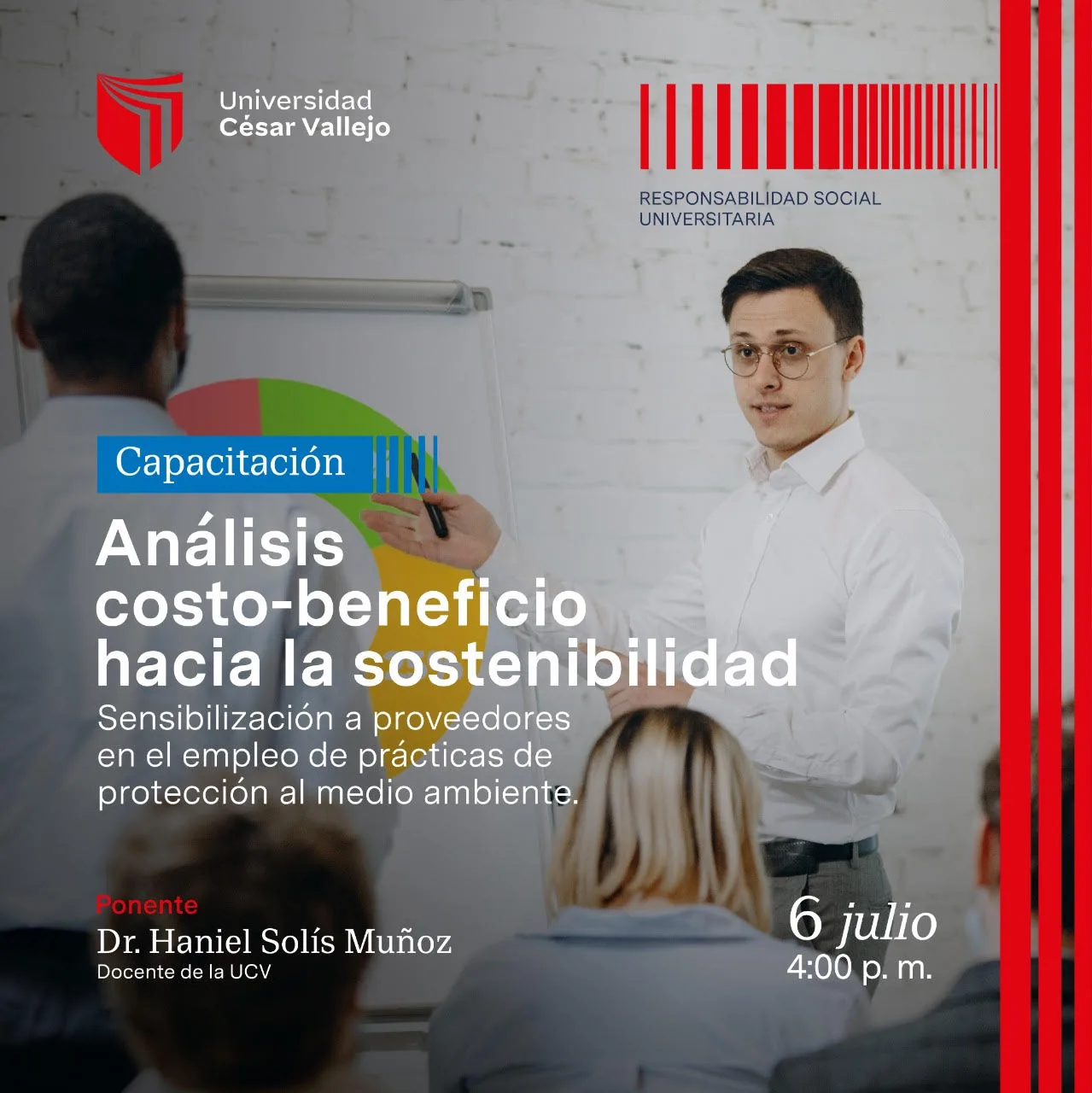 Universidad
César Vallejo

RESPONSABILIDAD SOCIAL
UNIVERSITARIA

Capacitación

Análisis costo-beneficio hacia la sostenibilidad

Sensibilización a proveedores en el empleo de prácticas de protección al medio ambiente.

Ponente
Dr. Haniel Solís Muñoz
Docente de la UCV

6 julio
4:00 p. m.